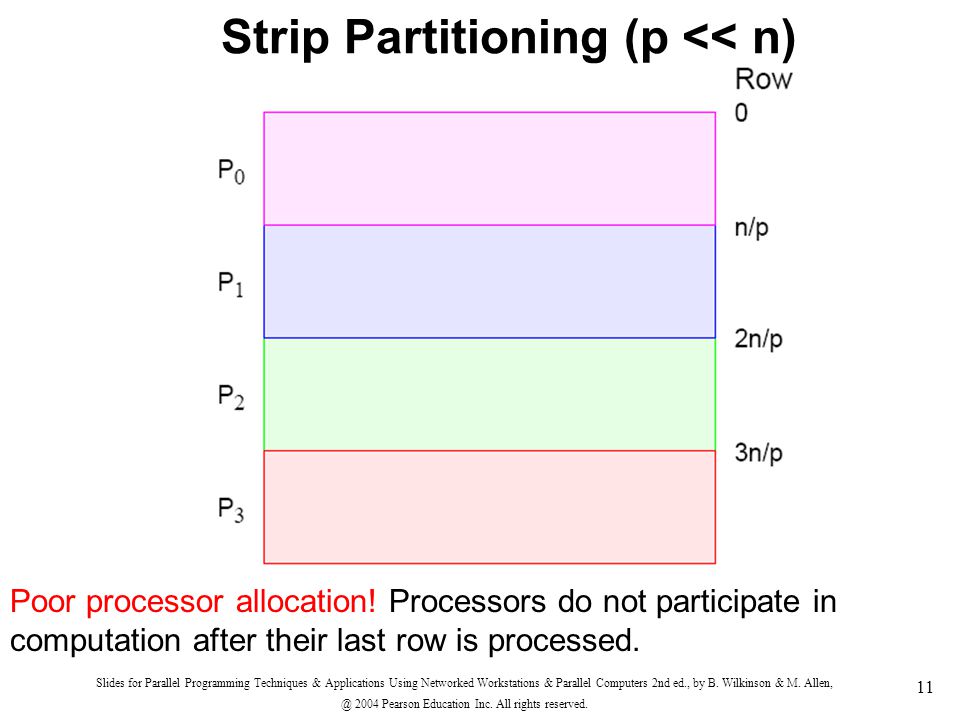 Strip Partitioning (p << n)

Row
0

$P_0$

n/p

$P_1$

2n/p

$P_2$

3n/p

$P_3$

Poor processor allocation! Processors do not participate in computation after their last row is processed.

Slides for Parallel Programming Techniques & Applications Using Networked Workstations & Parallel Computers 2nd ed., by B. Wilkinson & M. Allen, @ 2004 Pearson Education Inc. All rights reserved.

11